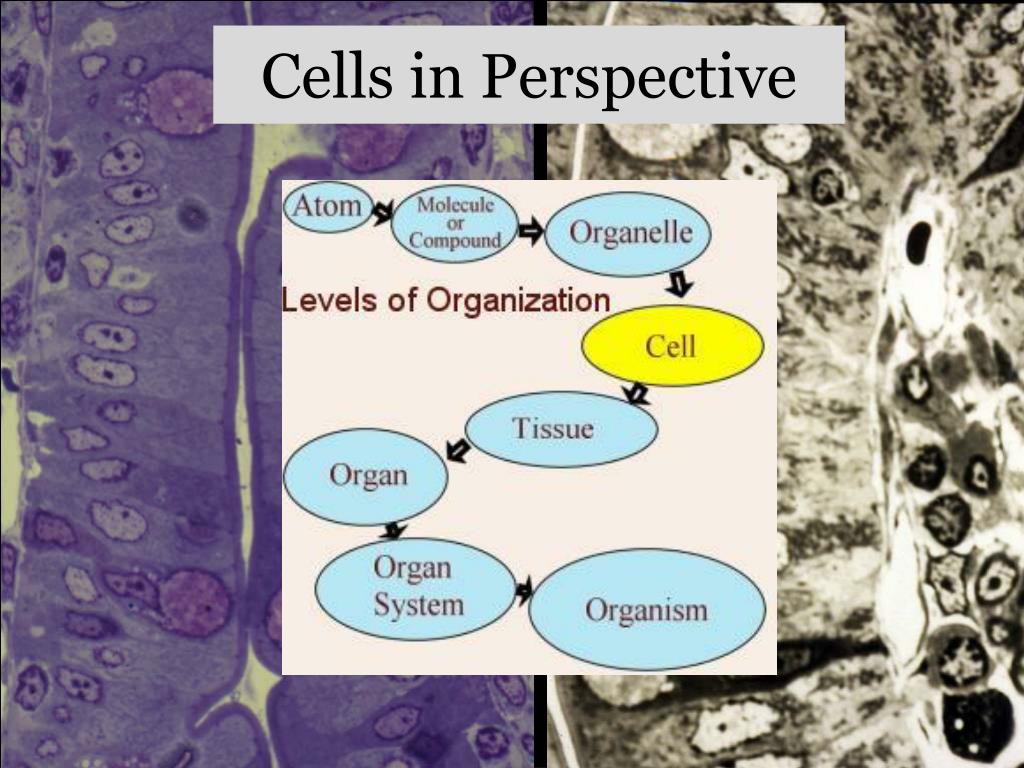 Cells in Perspective

Atom

Molecule or Compound

Organelle

Levels of Organization

Cell

Tissue

Organ

Organ System

Organism